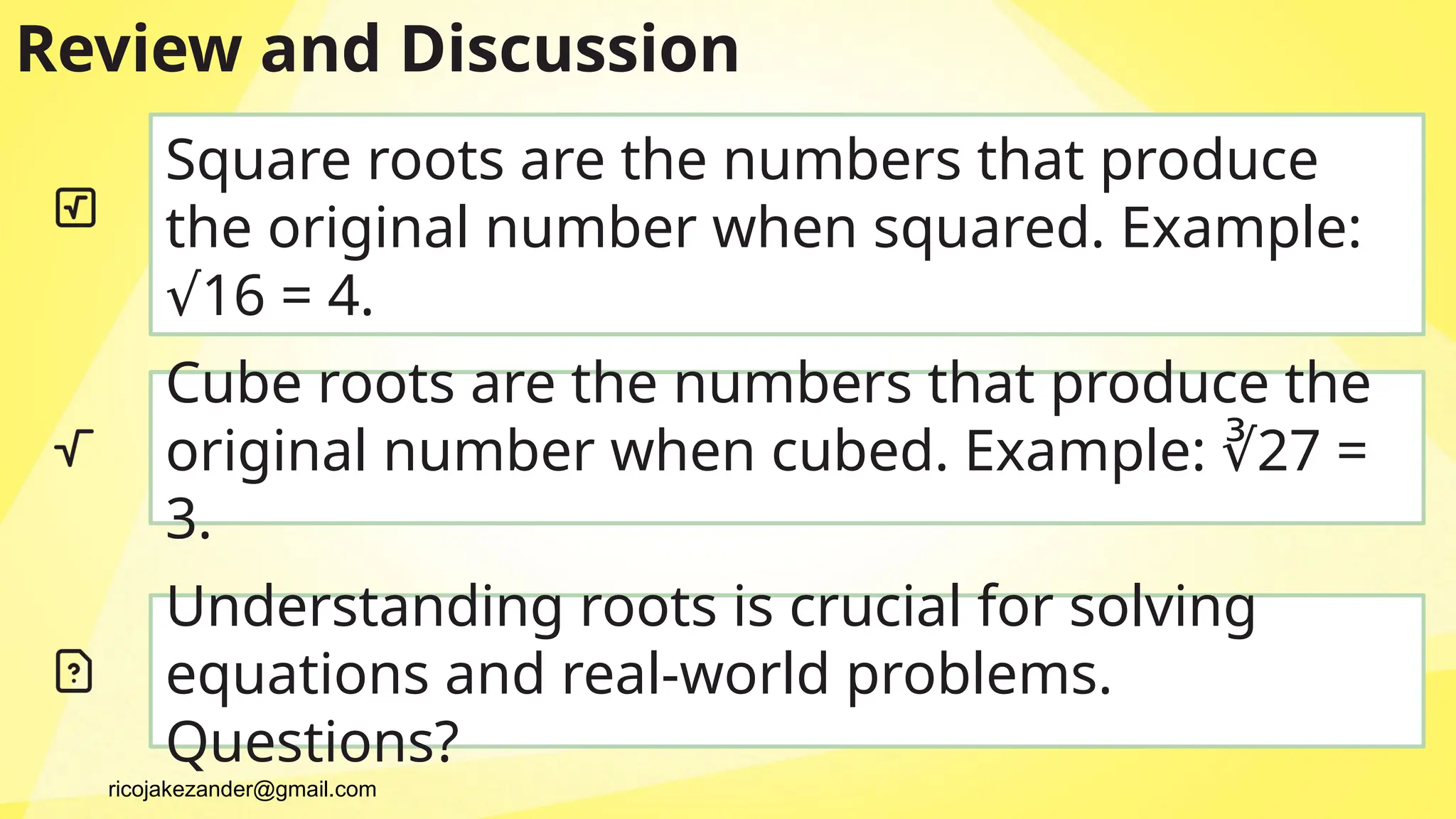 Review and Discussion

Square roots are the numbers that produce the original number when squared. Example: $\sqrt{16} = 4$.

Cube roots are the numbers that produce the original number when cubed. Example: $\sqrt[3]{27} = 3$.

Understanding roots is crucial for solving equations and real-world problems. Questions?

ricojakezander@gmail.com